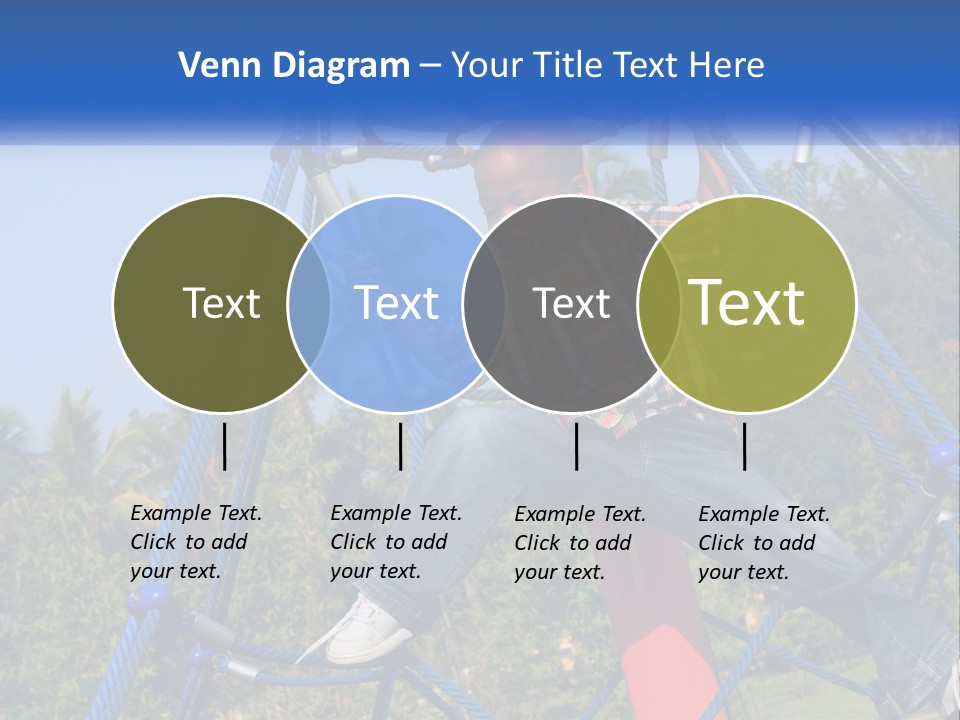 Venn Diagram – Your Title Text Here

Text

Text

Text

Text

Example Text. Click to add your text.

Example Text. Click to add your text.

Example Text. Click to add your text.

Example Text. Click to add your text.